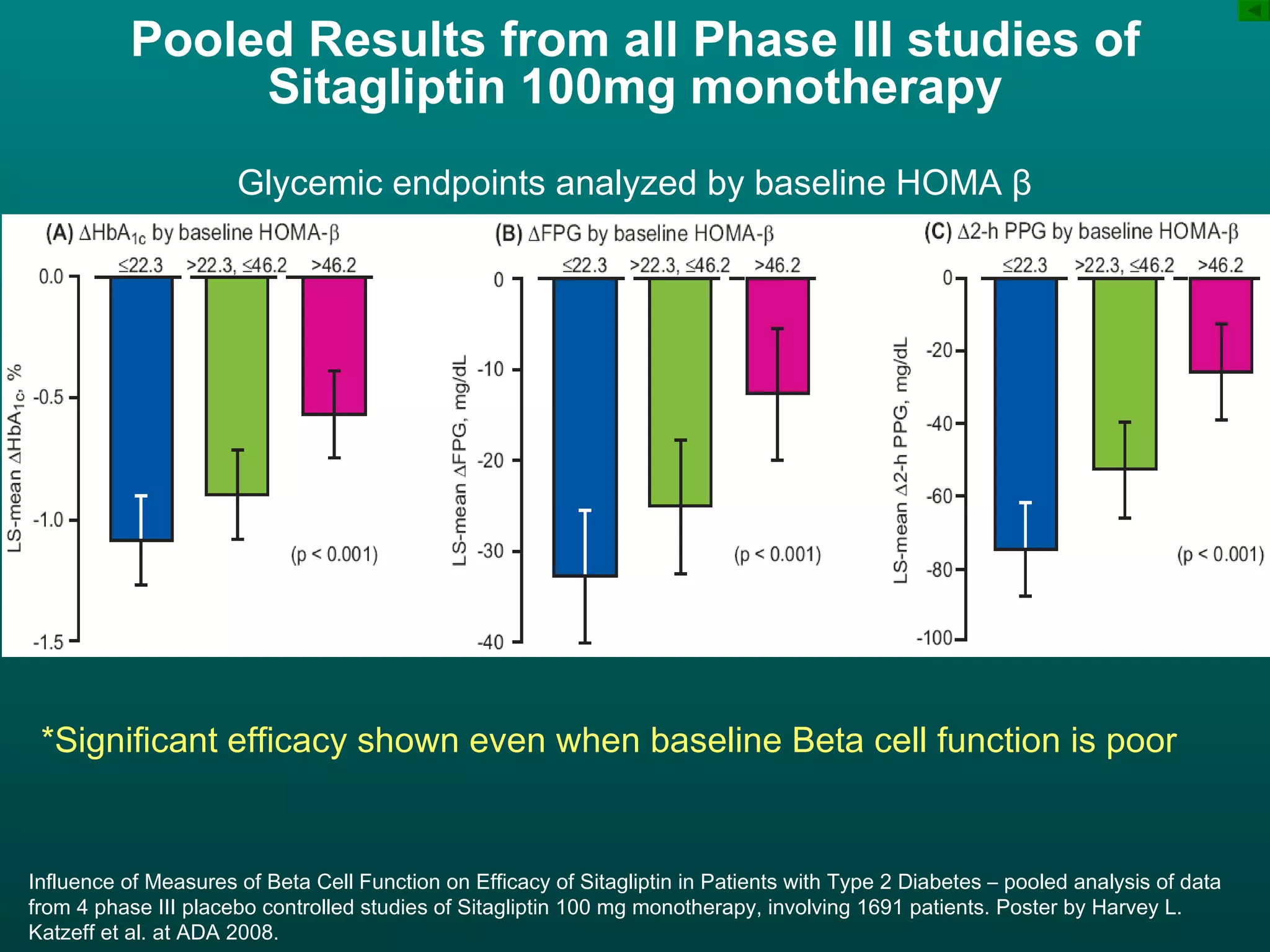 Pooled Results from all Phase III studies of Sitagliptin 100mg monotherapy

Glycemic endpoints analyzed by baseline HOMA β

(A) $\Delta HbA_{1c}$ by baseline HOMA-β

≤22.3 >22.3, ≤46.2 >46.2

0.0
-0.5
-1.0
-1.5

LS-mean $\Delta HbA_{1c}$, %

(p < 0.001)

(B) ΔFPG by baseline HOMA-β

≤22.3 >22.3, ≤46.2 >46.2

0
-10
-20
-30
-40

LS-mean ΔFPG, mg/dL

(p < 0.001)

(C) Δ2-h PPG by baseline HOMA-β

≤22.3 >22.3, ≤46.2 >46.2

0
-20
-40
-60
-80
-100

LS-mean Δ2-h PPG, mg/dL

(p < 0.001)

*Significant efficacy shown even when baseline Beta cell function is poor

Influence of Measures of Beta Cell Function on Efficacy of Sitagliptin in Patients with Type 2 Diabetes – pooled analysis of data from 4 phase III placebo controlled studies of Sitagliptin 100 mg monotherapy, involving 1691 patients. Poster by Harvey L. Katzeff et al. at ADA 2008.